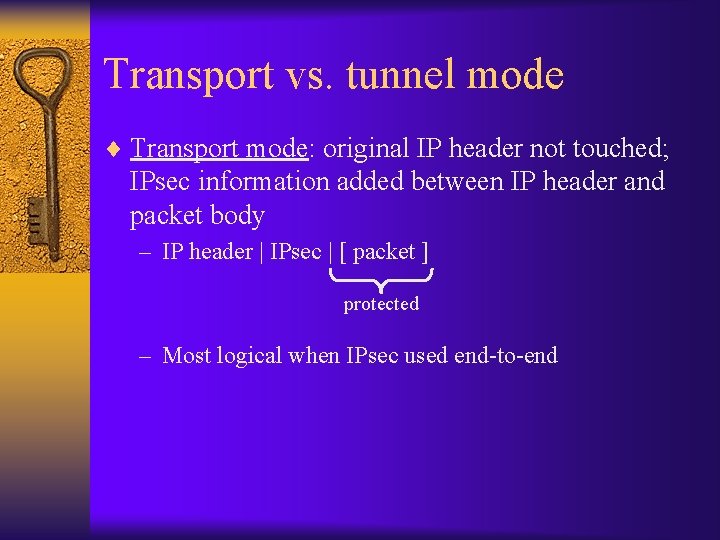 Transport vs. tunnel mode

♦ Transport mode: original IP header not touched; IPsec information added between IP header and packet body

– IP header | IPsec | [ packet ]

protected

– Most logical when IPsec used end-to-end